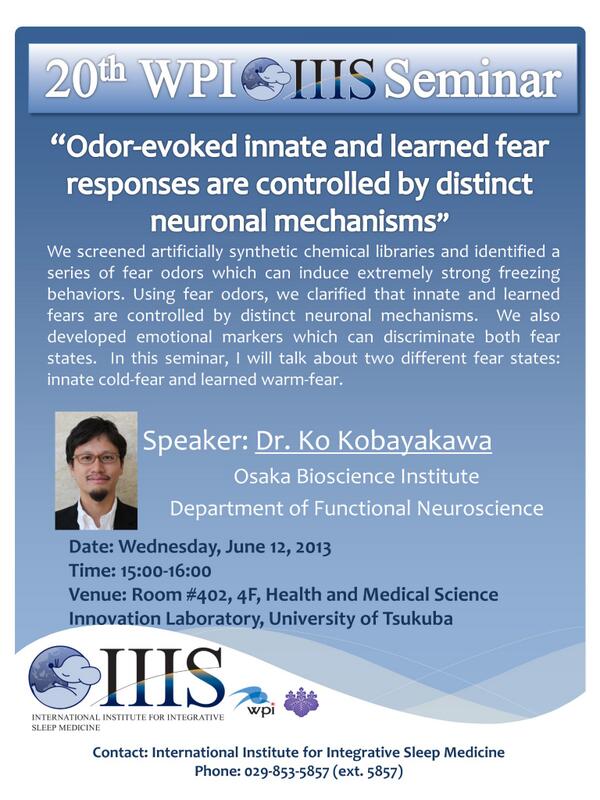 20th WPI IIIS Seminar

"Odor-evoked innate and learned fear responses are controlled by distinct neuronal mechanisms"

We screened artificially synthetic chemical libraries and identified a series of fear odors which can induce extremely strong freezing behaviors. Using fear odors, we clarified that innate and learned fears are controlled by distinct neuronal mechanisms. We also developed emotional markers which can discriminate both fear states. In this seminar, I will talk about two different fear states: innate cold-fear and learned warm-fear.

Speaker: Dr. Ko Kobayakawa
Osaka Bioscience Institute
Department of Functional Neuroscience

Date: Wednesday, June 12, 2013
Time: 15:00-16:00
Venue: Room #402, 4F, Health and Medical Science Innovation Laboratory, University of Tsukuba

IIIS
INTERNATIONAL INSTITUTE FOR INTEGRATIVE SLEEP MEDICINE
wpi

Contact: International Institute for Integrative Sleep Medicine
Phone: 029-853-5857 (ext. 5857)